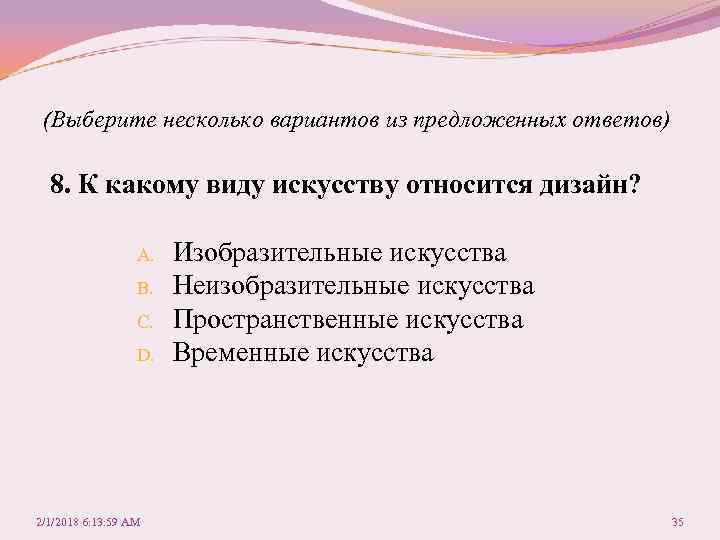 (Выберите несколько вариантов из предложенных ответов)

8. К какому виду искусству относится дизайн?

A. Изобразительные искусства
B. Неизобразительные искусства
C. Пространственные искусства
D. Временные искусства

2/1/2018 6:13:59 AM

35